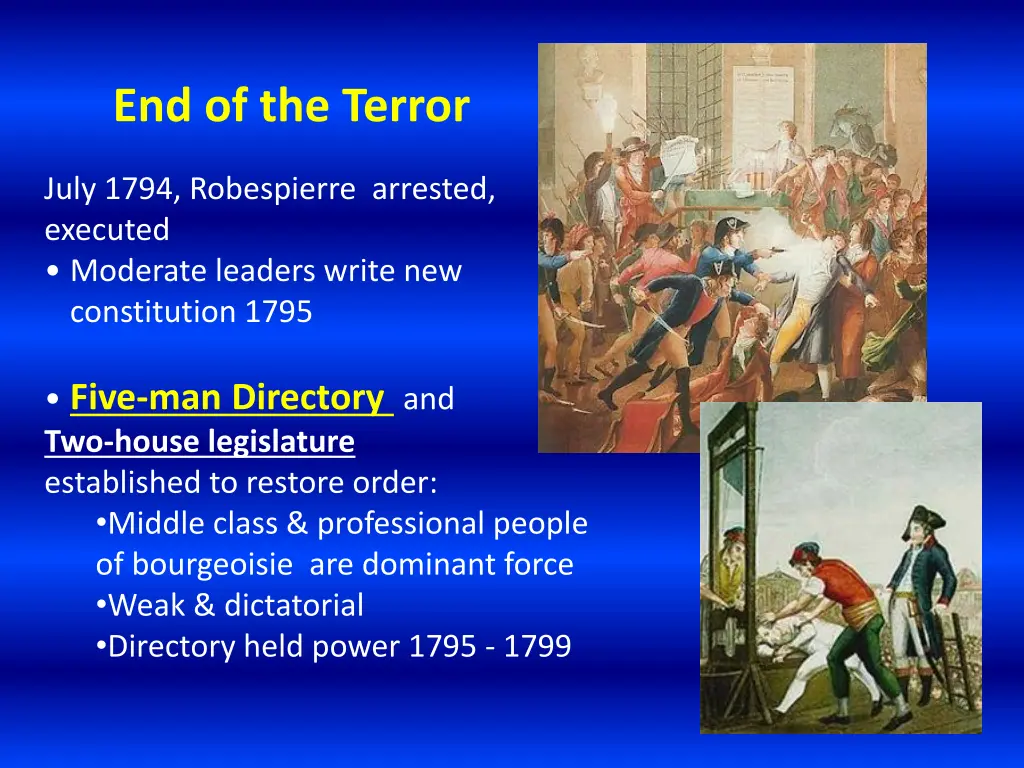 End of the Terror

July 1794, Robespierre arrested, executed
• Moderate leaders write new constitution 1795

• Five-man Directory and Two-house legislature established to restore order:
•Middle class & professional people of bourgeoisie are dominant force
•Weak & dictatorial
•Directory held power 1795 - 1799